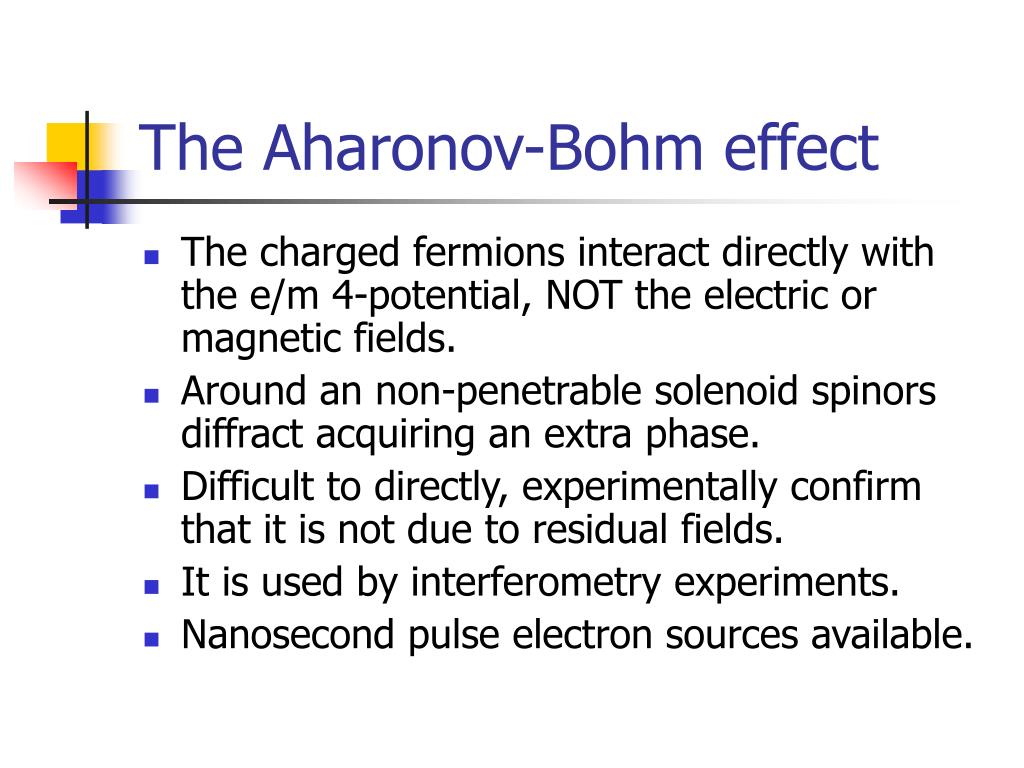 The Aharonov-Bohm effect

- The charged fermions interact directly with the e/m 4-potential, NOT the electric or magnetic fields.
- Around an non-penetrable solenoid spinors diffract acquiring an extra phase.
- Difficult to directly, experimentally confirm that it is not due to residual fields.
- It is used by interferometry experiments.
- Nanosecond pulse electron sources available.